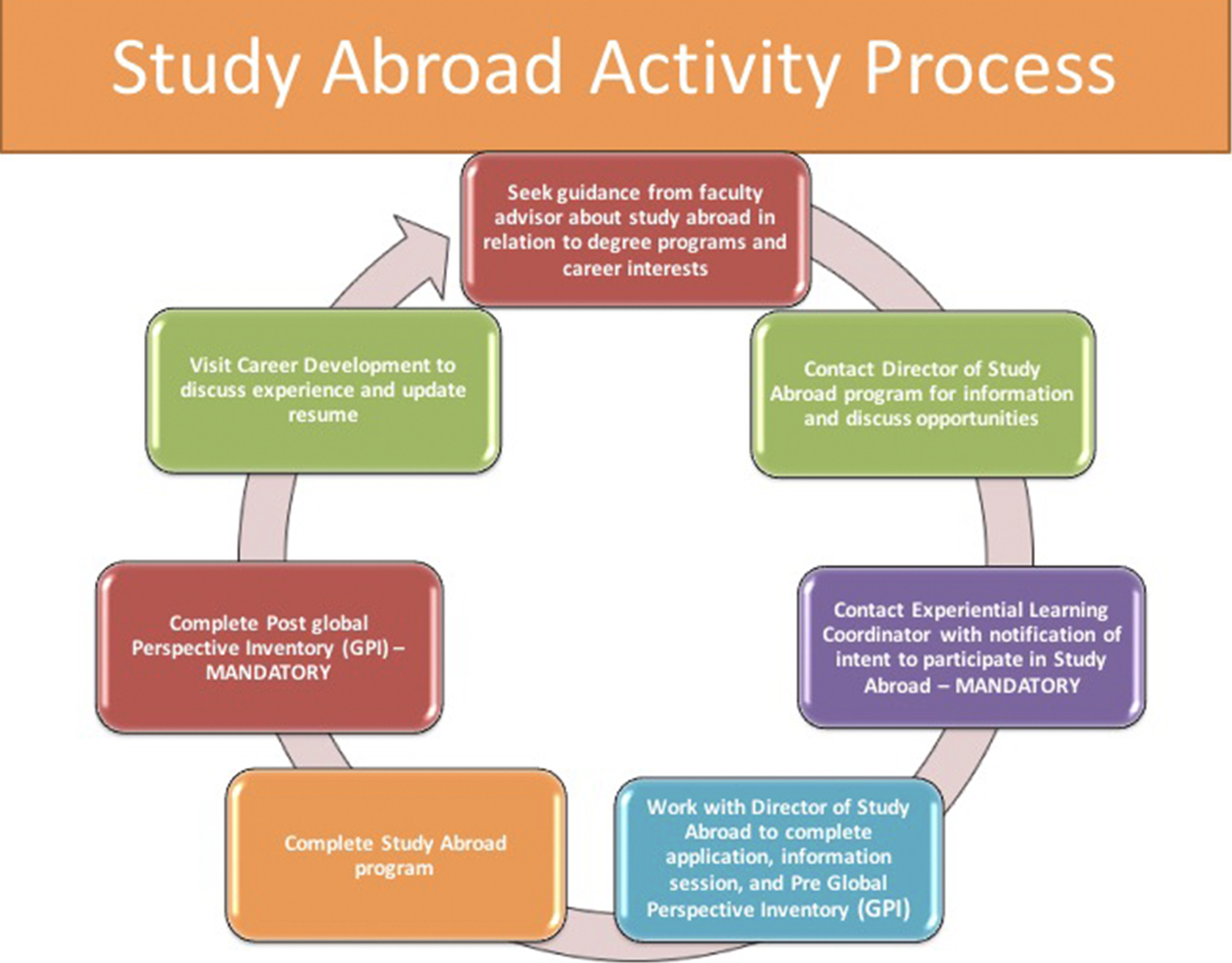 Study Abroad Activity Process

Seek guidance from faculty advisor about study abroad in relation to degree programs and career interests

Contact Director of Study Abroad program for information and discuss opportunities

Contact Experiential Learning Coordinator with notification of intent to participate in Study Abroad – MANDATORY

Work with Director of Study Abroad to complete application, information session, and Pre Global Perspective Inventory (GPI)

Complete Study Abroad program

Complete Post global Perspective Inventory (GPI) – MANDATORY

Visit Career Development to discuss experience and update resume